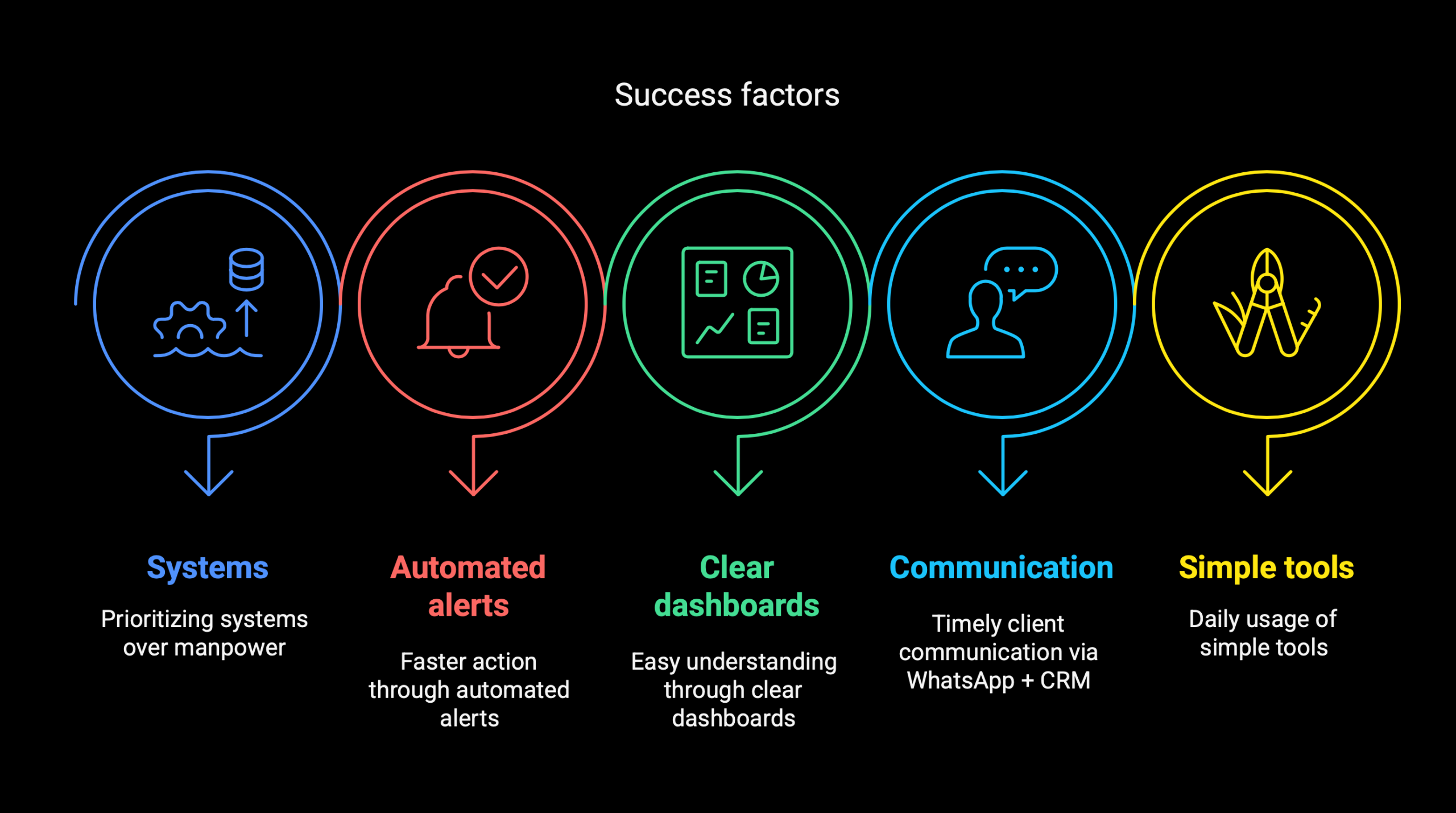 Success factors

Systems

Prioritizing systems over manpower

Automated alerts

Faster action through automated alerts

Clear dashboards

Easy understanding through clear dashboards

Communication

Timely client communication via WhatsApp + CRM

Simple tools

Daily usage of simple tools